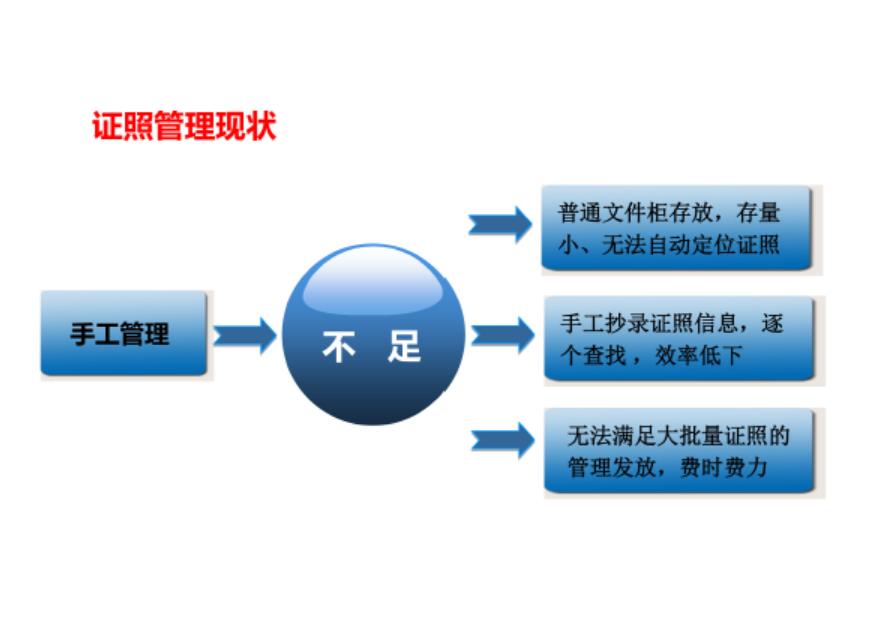 证照管理现状

手工管理

不 足

普通文件柜存放，存量小、无法自动定位证照

手工抄录证照信息，逐个查找，效率低下

无法满足大批量证照的管理发放，费时费力